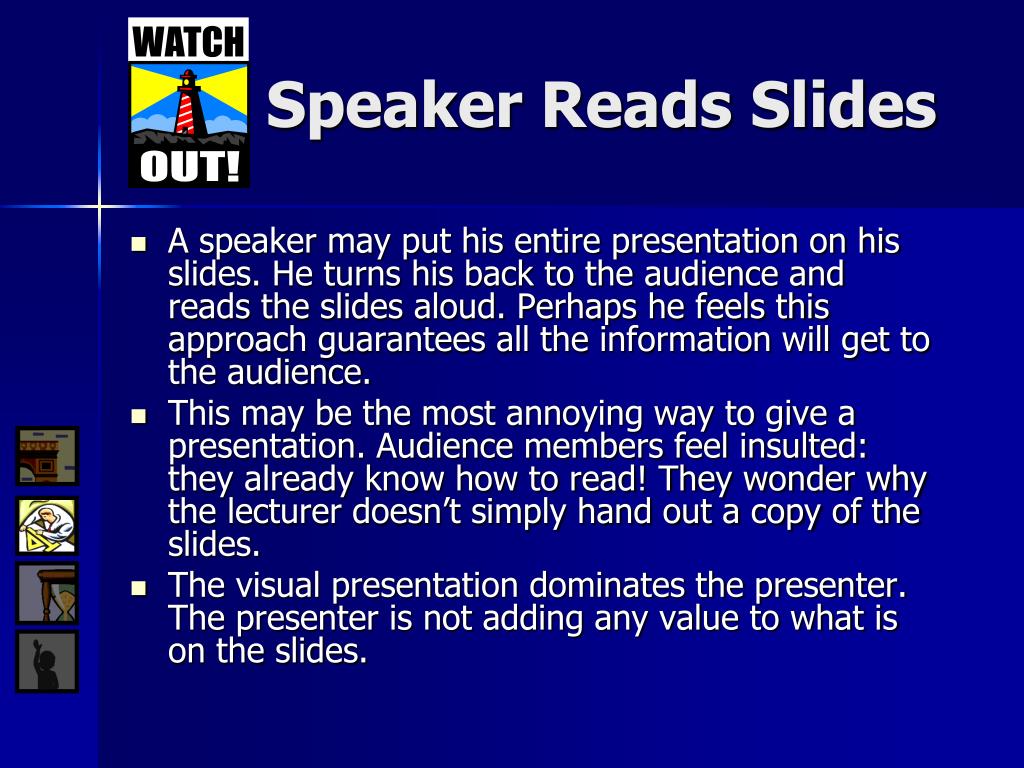 WATCH OUT!

Speaker Reads Slides

- A speaker may put his entire presentation on his slides. He turns his back to the audience and reads the slides aloud. Perhaps he feels this approach guarantees all the information will get to the audience.
- This may be the most annoying way to give a presentation. Audience members feel insulted: they already know how to read! They wonder why the lecturer doesn’t simply hand out a copy of the slides.
- The visual presentation dominates the presenter. The presenter is not adding any value to what is on the slides.